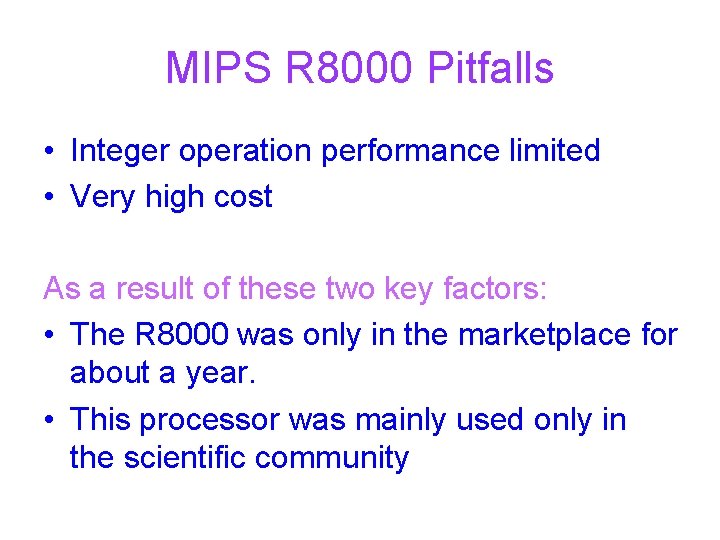 MIPS R8000 Pitfalls

• Integer operation performance limited
• Very high cost

As a result of these two key factors:
• The R8000 was only in the marketplace for about a year.
• This processor was mainly used only in the scientific community